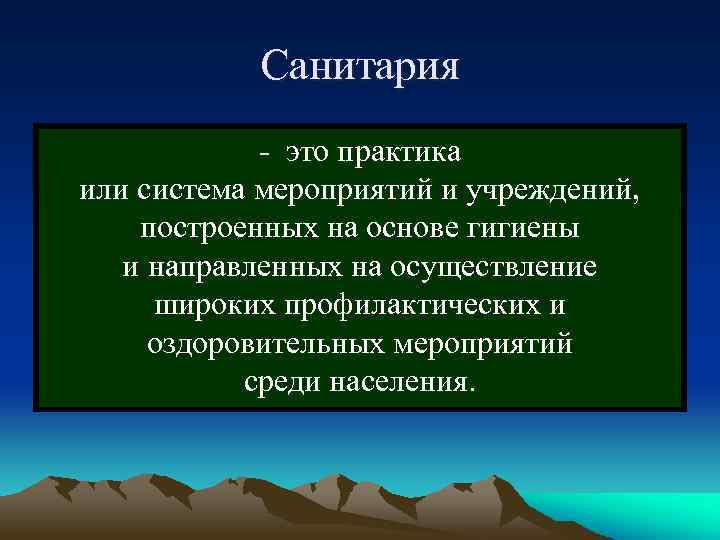 Санитария

- это практика или система мероприятий и учреждений, построенных на основе гигиены и направленных на осуществление широких профилактических и оздоровительных мероприятий среди населения.